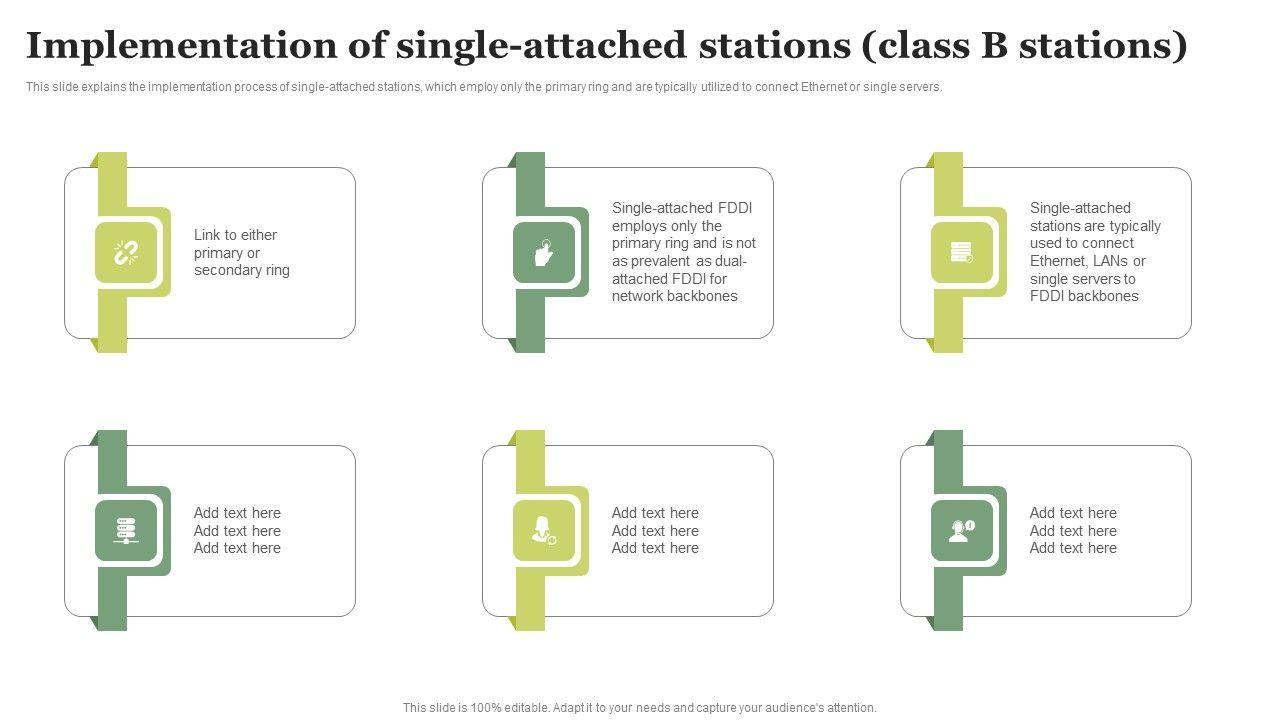 Implementation of single-attached stations (class B stations)

This slide explains the implementation process of single-attached stations, which employ only the primary ring and are typically utilized to connect Ethernet or single servers.

Link to either primary or secondary ring

Single-attached FDDI employs only the primary ring and is not as prevalent as dual-attached FDDI for network backbones

Single-attached stations are typically used to connect Ethernet, LANs or single servers to FDDI backbones

Add text here
Add text here
Add text here

Add text here
Add text here
Add text here

Add text here
Add text here
Add text here

This slide is 100% editable. Adapt it to your needs and capture your audience's attention.